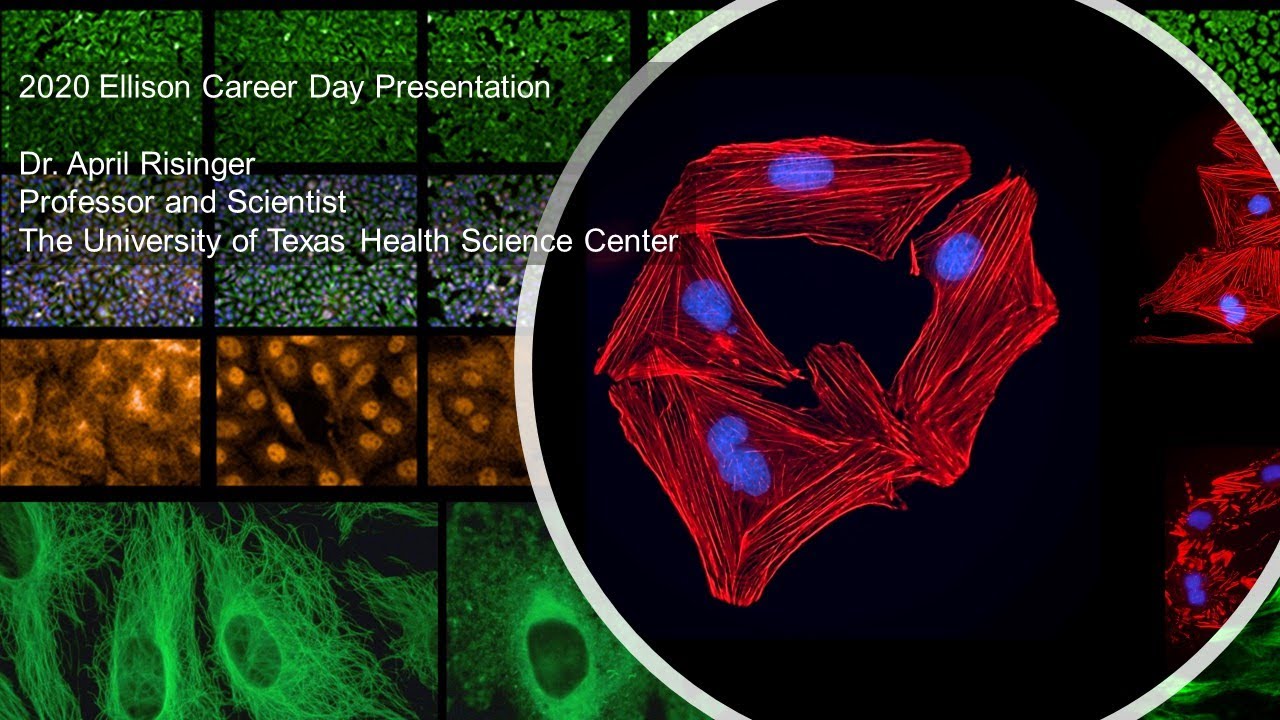 2020 Ellison Career Day Presentation

Dr. April Risinger
Professor and Scientist
The University of Texas Health Science Center